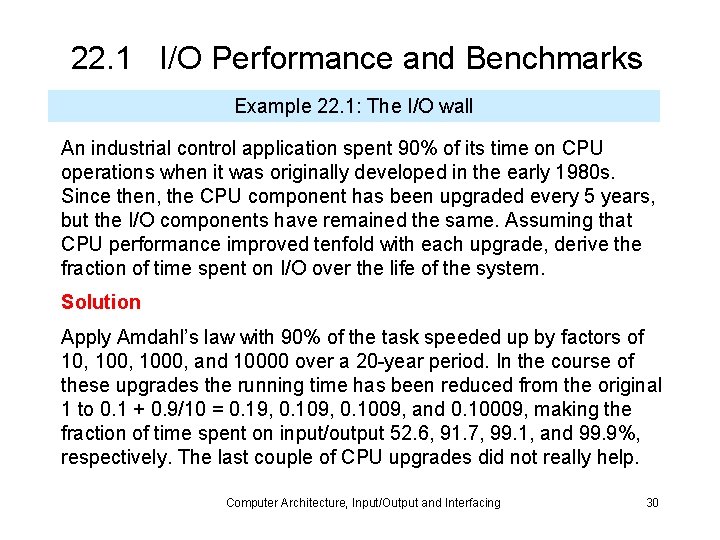 22.1 I/O Performance and Benchmarks

Example 22.1: The I/O wall

An industrial control application spent 90% of its time on CPU operations when it was originally developed in the early 1980s. Since then, the CPU component has been upgraded every 5 years, but the I/O components have remained the same. Assuming that CPU performance improved tenfold with each upgrade, derive the fraction of time spent on I/O over the life of the system.

Solution

Apply Amdahl's law with 90% of the task speeded up by factors of 10, 100, 1000, and 10000 over a 20-year period. In the course of these upgrades the running time has been reduced from the original 1 to 0.1 + 0.9/10 = 0.19, 0.109, 0.1009, and 0.10009, making the fraction of time spent on input/output 52.6, 91.7, 99.1, and 99.9%, respectively. The last couple of CPU upgrades did not really help.

Computer Architecture, Input/Output and Interfacing

30